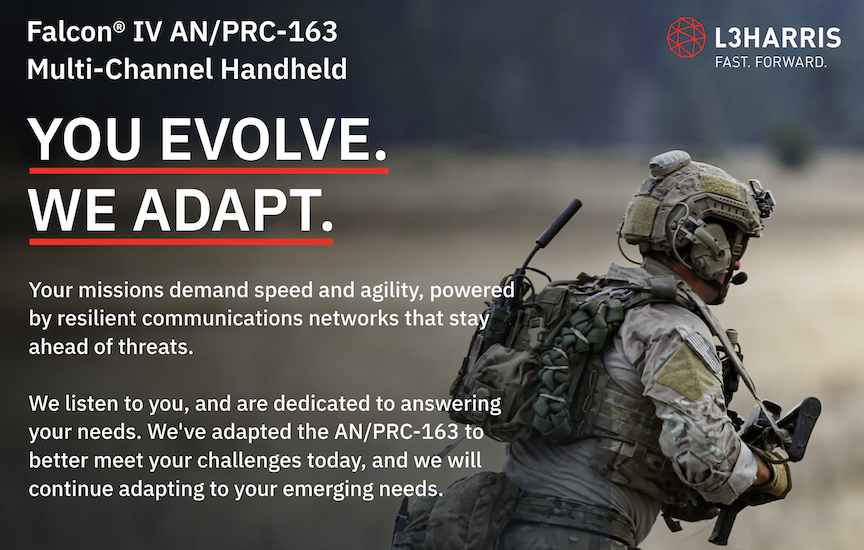 Falcon® IV AN/PRC-163
Multi-Channel Handheld

L3HARRIS
FAST. FORWARD.

YOU EVOLVE.
WE ADAPT.

Your missions demand speed and agility, powered by resilient communications networks that stay ahead of threats.

We listen to you, and are dedicated to answering your needs. We've adapted the AN/PRC-163 to better meet your challenges today, and we will continue adapting to your emerging needs.